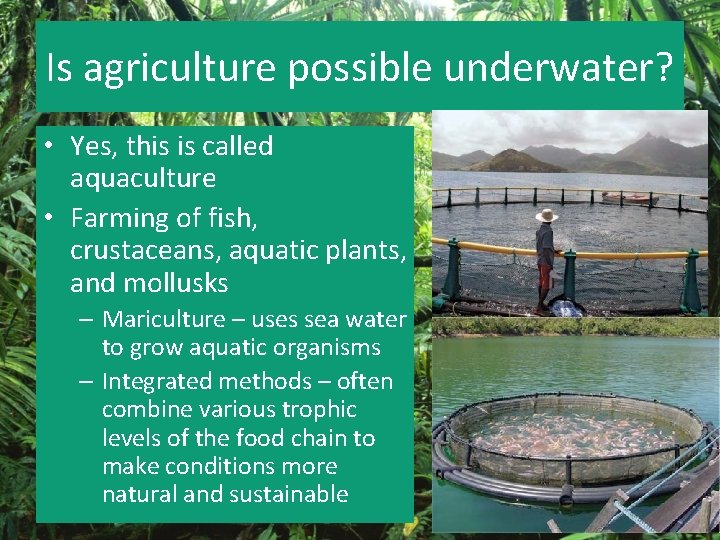 Is agriculture possible underwater?

• Yes, this is called aquaculture
• Farming of fish, crustaceans, aquatic plants, and mollusks
– Mariculture – uses sea water to grow aquatic organisms
– Integrated methods – often combine various trophic levels of the food chain to make conditions more natural and sustainable